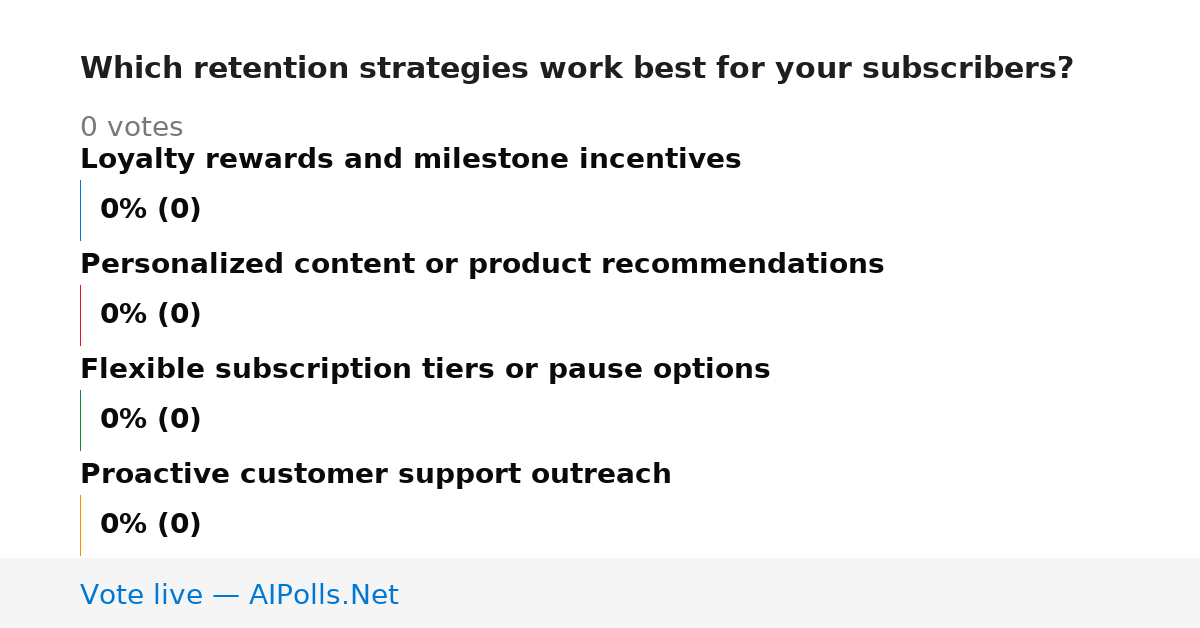 Which retention strategies work best for your subscribers?

0 votes

Loyalty rewards and milestone incentives

0% (0)

Personalized content or product recommendations

0% (0)

Flexible subscription tiers or pause options

0% (0)

Proactive customer support outreach

0% (0)

Vote live — AIPolls.Net